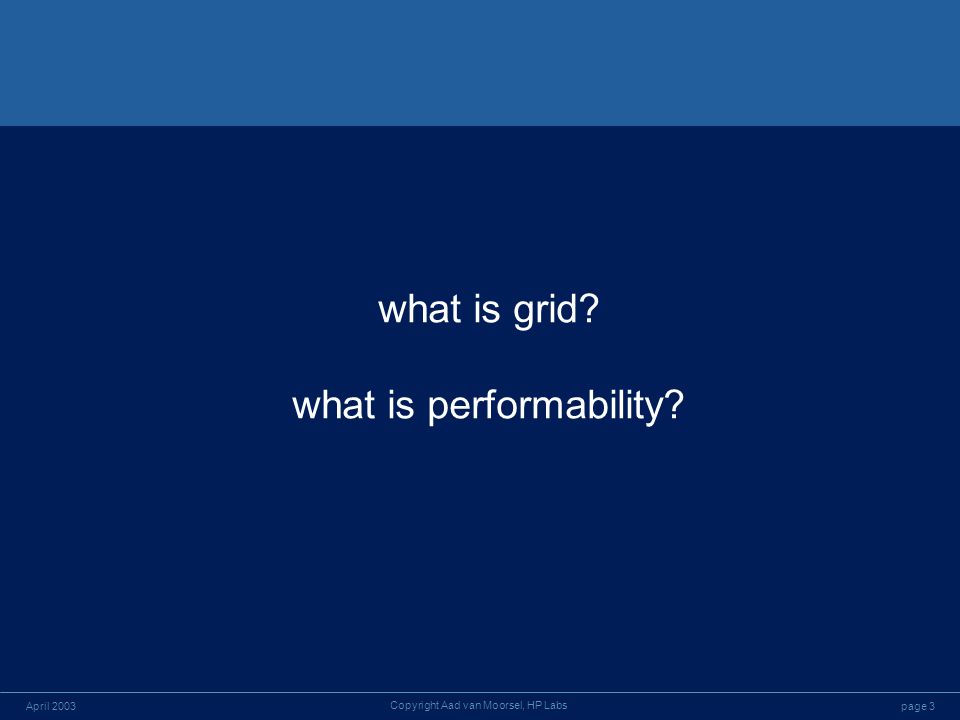 what is grid?

what is performability?

April 2003

Copyright Aad van Moorsel, HP Labs

page 3